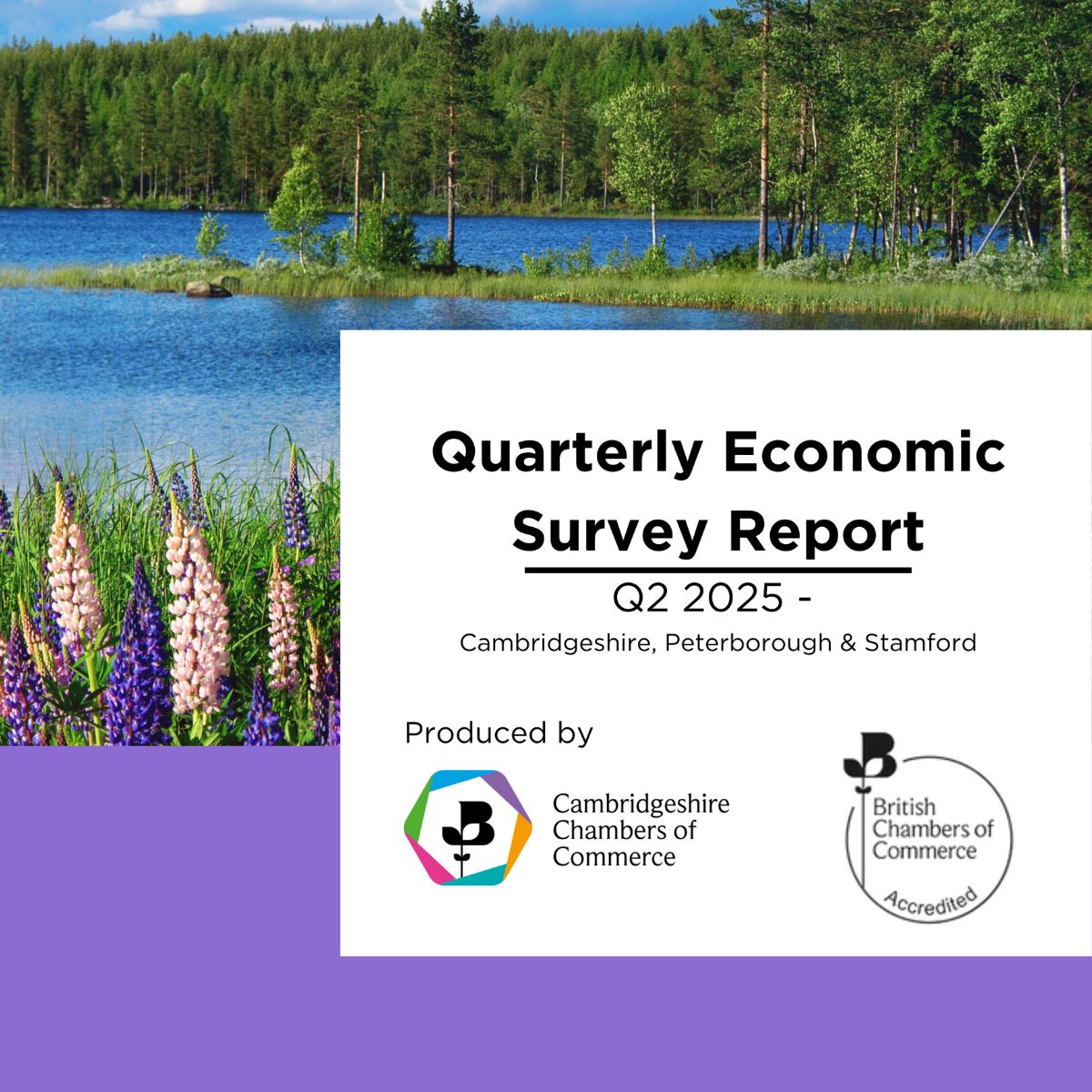 Quarterly Economic Survey Report

Q2 2025 -

Cambridgeshire, Peterborough & Stamford

Produced by

Cambridgeshire Chambers of Commerce

British Chambers of Commerce

Accredited